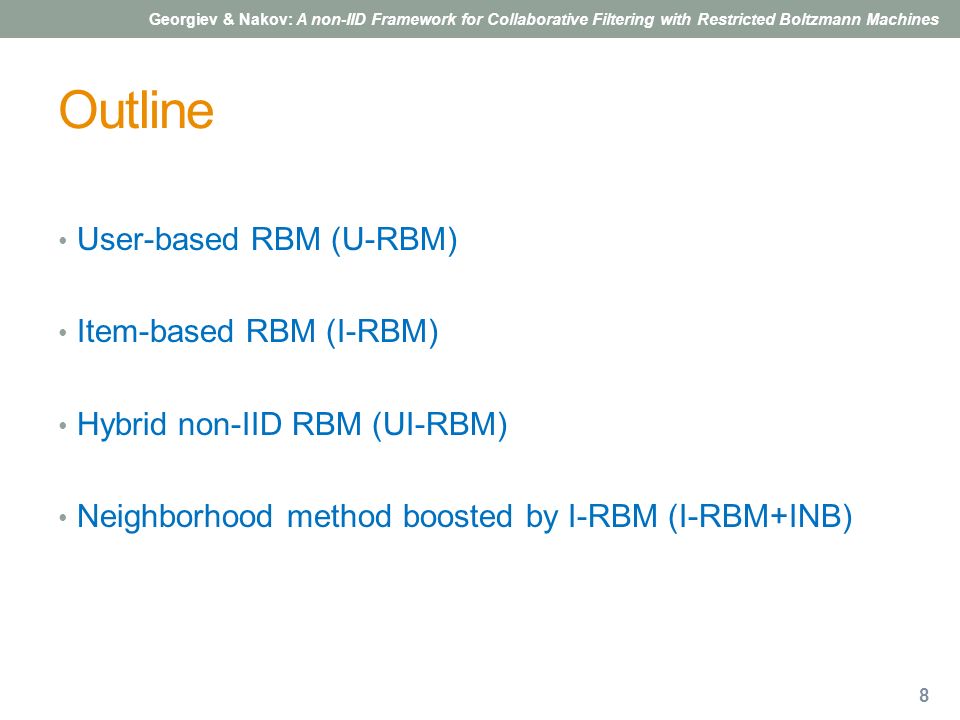 Georgiev & Nakov: A non-IID Framework for Collaborative Filtering with Restricted Boltzmann Machines

Outline

• User-based RBM (U-RBM)

• Item-based RBM (I-RBM)

• Hybrid non-IID RBM (UI-RBM)

• Neighborhood method boosted by I-RBM (I-RBM+INB)

8